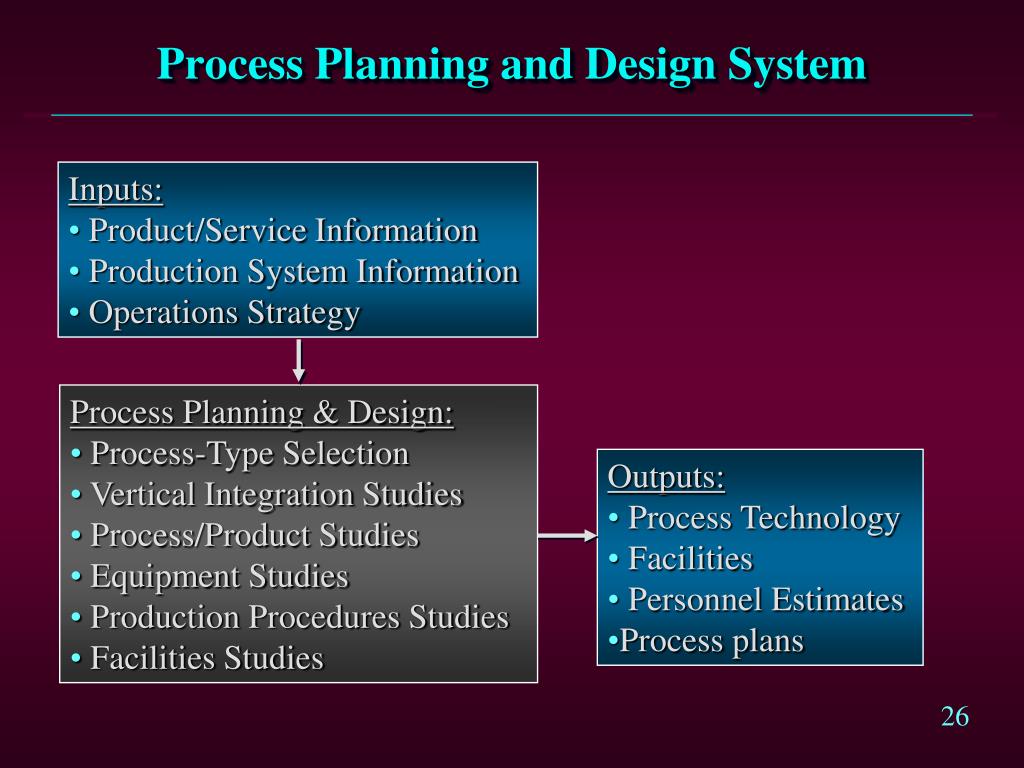 Process Planning and Design System

Inputs:
• Product/Service Information
• Production System Information
• Operations Strategy

Process Planning & Design:
• Process-Type Selection
• Vertical Integration Studies
• Process/Product Studies
• Equipment Studies
• Production Procedures Studies
• Facilities Studies

Outputs:
• Process Technology
• Facilities
• Personnel Estimates
•Process plans

26